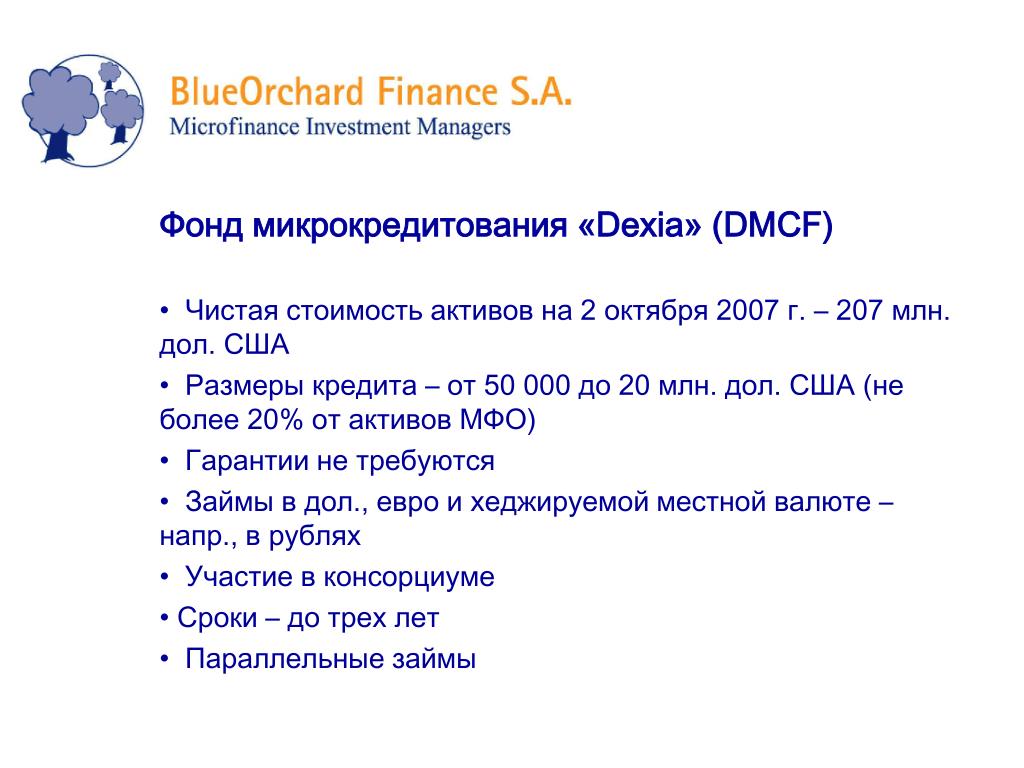 BlueOrchard Finance S.A.
Microfinance Investment Managers

Фонд микрокредитования «Dexia» (DMCF)

• Чистая стоимость активов на 2 октября 2007 г. – 207 млн. дол. США

• Размеры кредита – от 50 000 до 20 млн. дол. США (не более 20% от активов МФО)

• Гарантии не требуются

• Займы в дол., евро и хеджируемой местной валюте – напр., в рублях

• Участие в консорциуме

• Сроки – до трех лет

• Параллельные займы